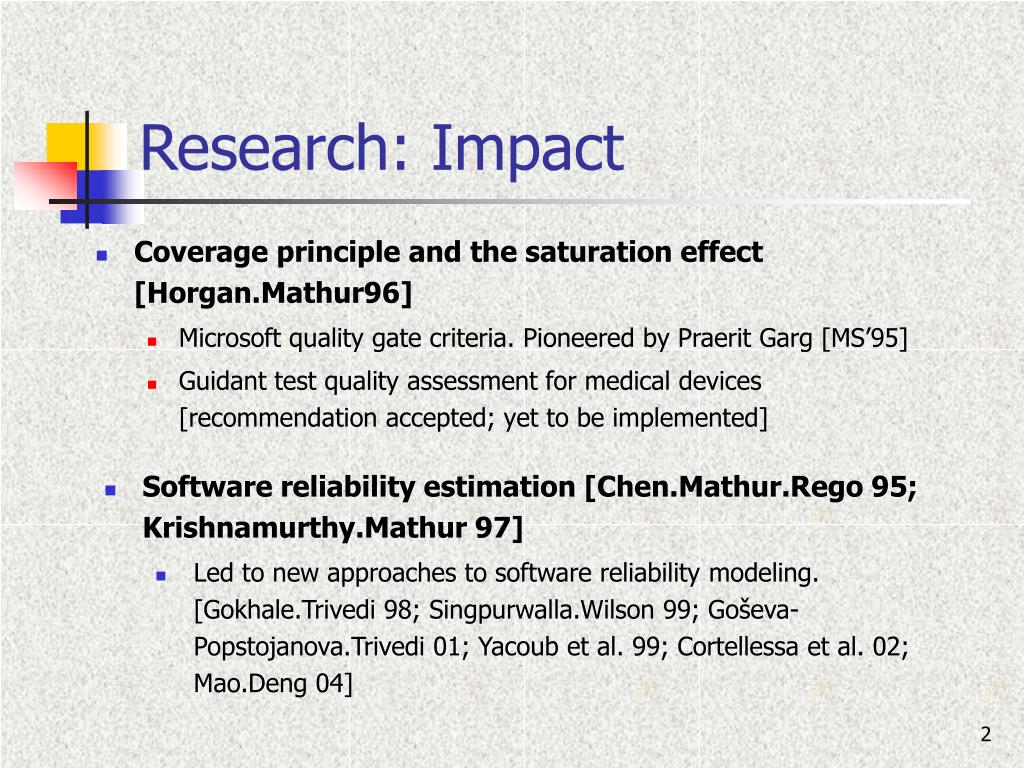 Research: Impact

Coverage principle and the saturation effect [Horgan.Mathur96]

Microsoft quality gate criteria. Pioneered by Praerit Garg [MS'95]

Guidant test quality assessment for medical devices [recommendation accepted; yet to be implemented]

Software reliability estimation [Chen.Mathur.Rego 95; Krishnamurthy.Mathur 97]

Led to new approaches to software reliability modeling. [Gokhale.Trivedi 98; Singpurwalla.Wilson 99; Goševa-Popstojanova.Trivedi 01; Yacoub et al. 99; Cortellessa et al. 02; Mao.Deng 04]

2